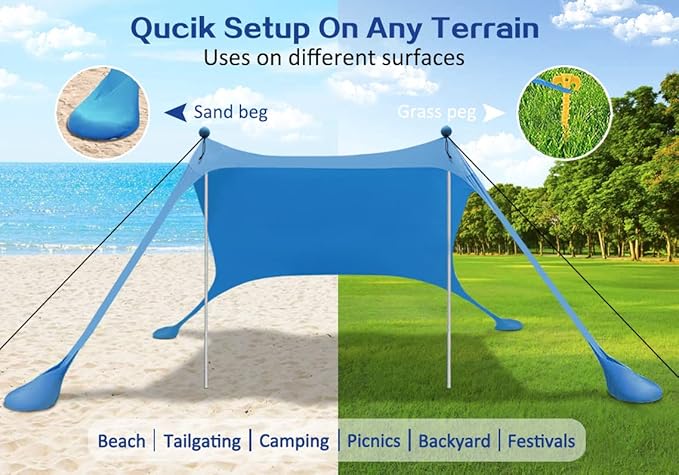 Qucik Setup On Any Terrain
Uses on different surfaces

Sand beg

Grass peg

Beach | Tailgating | Camping | Picnics | Backyard | Festivals